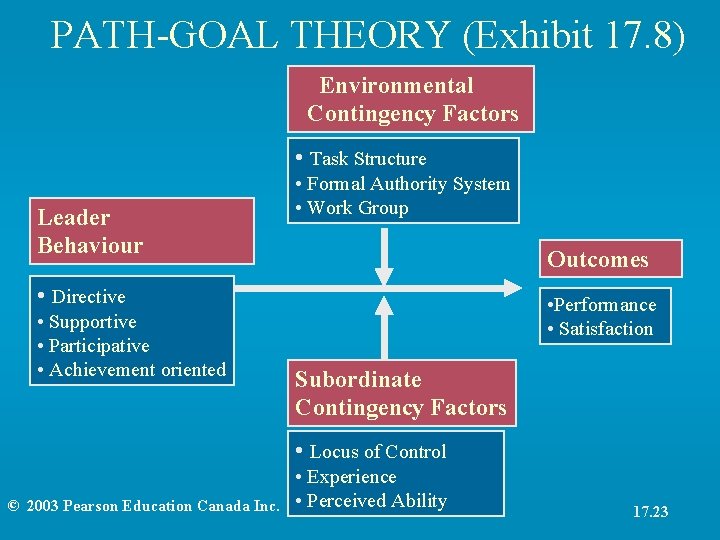 PATH-GOAL THEORY (Exhibit 17.8)

Environmental Contingency Factors

• Task Structure
• Formal Authority System
• Work Group

Leader Behaviour

• Directive
• Supportive
• Participative
• Achievement oriented

Outcomes

•Performance
• Satisfaction

Subordinate Contingency Factors

• Locus of Control
• Experience
• Perceived Ability

© 2003 Pearson Education Canada Inc.

17.23